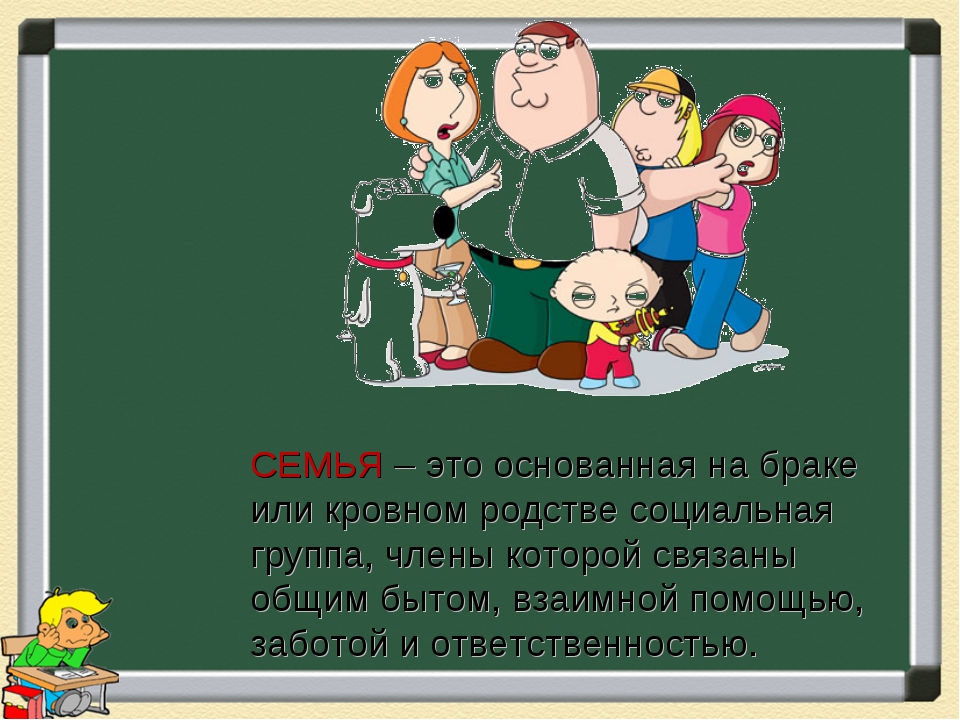 СЕМЬЯ – это основанная на браке или кровном родстве социальная группа, члены которой связаны общим бытом, взаимной помощью, заботой и ответственностью.